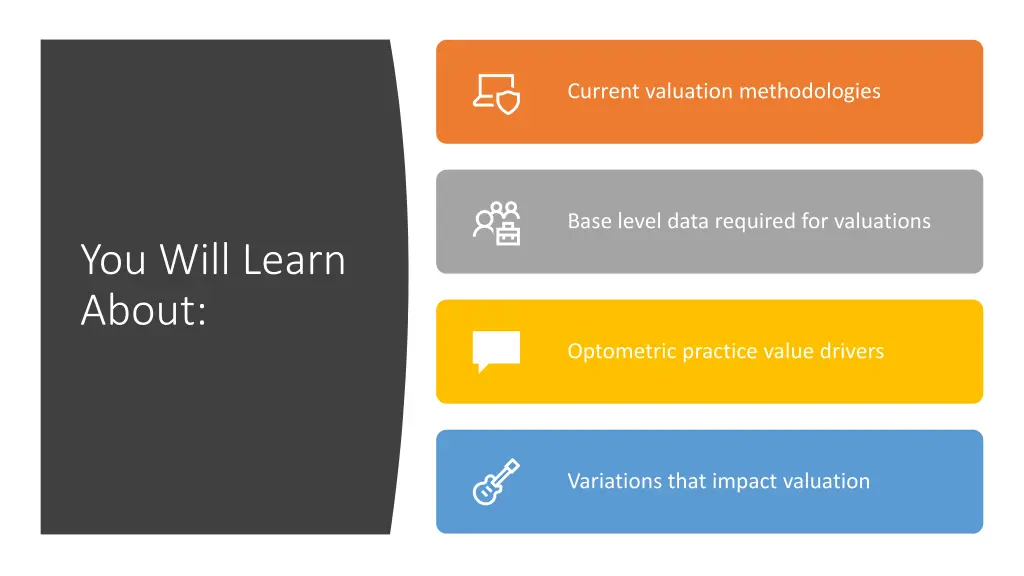 You Will Learn About:

Current valuation methodologies

Base level data required for valuations

Optometric practice value drivers

Variations that impact valuation